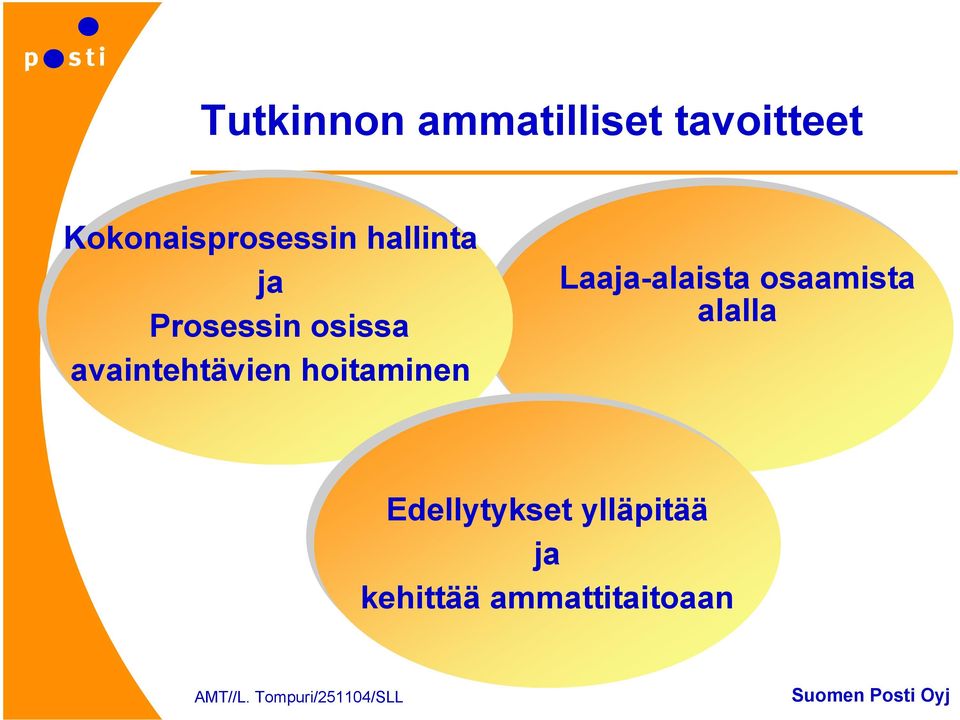 posti

Tutkinnon ammatilliset tavoitteet

Kokonaisprosessin hallinta
ja
Prosessin osissa
avaintehtävien hoitaminen

Laaja-alaista osaamista
alalla

Edellytykset ylläpitää
ja
kehittää ammattitaitoaan

AMT//L. Tompuri/251104/SLL

Suomen Posti Oyj